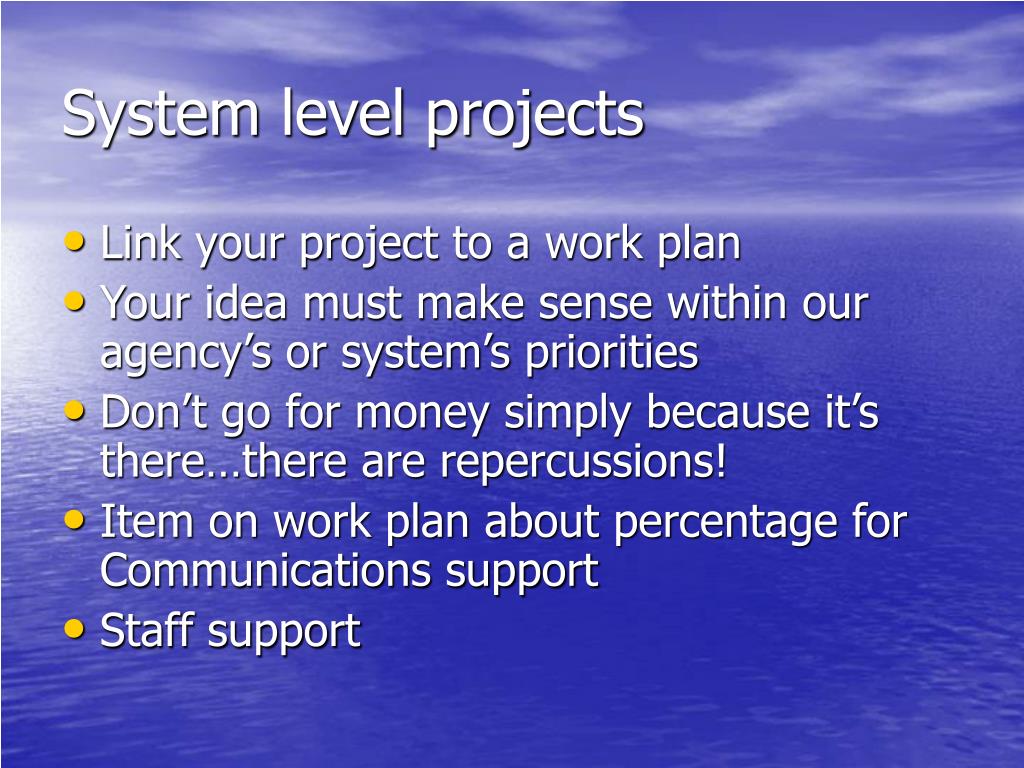 System level projects

• Link your project to a work plan
• Your idea must make sense within our agency’s or system’s priorities
• Don’t go for money simply because it’s there…there are repercussions!
• Item on work plan about percentage for Communications support
• Staff support